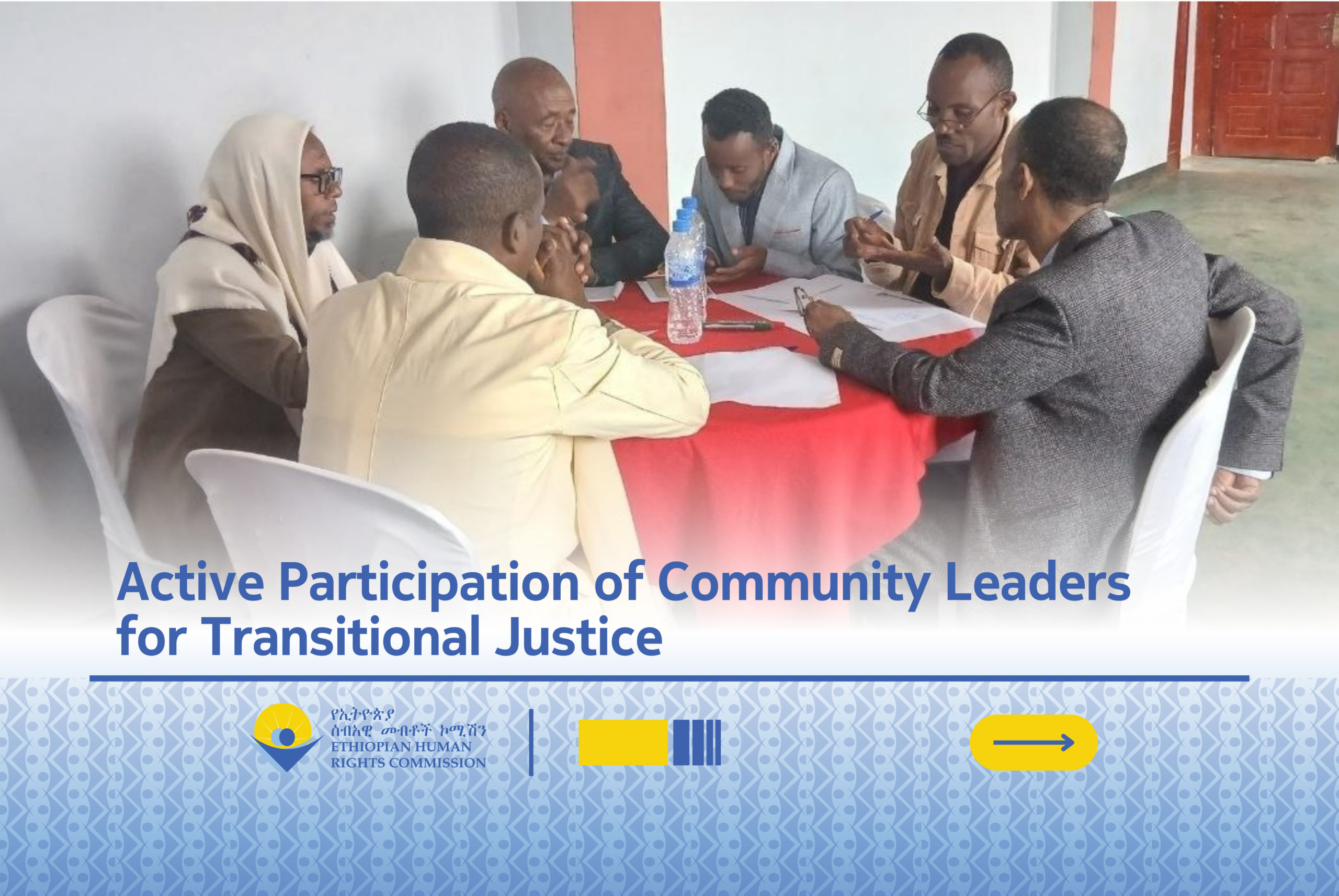 Active Participation of Community Leaders for Transitional Justice

የኢትዮጵያ
ሰብአዊ መብቶች ኮሚሽን
ETHIOPIAN HUMAN
RIGHTS COMMISSION